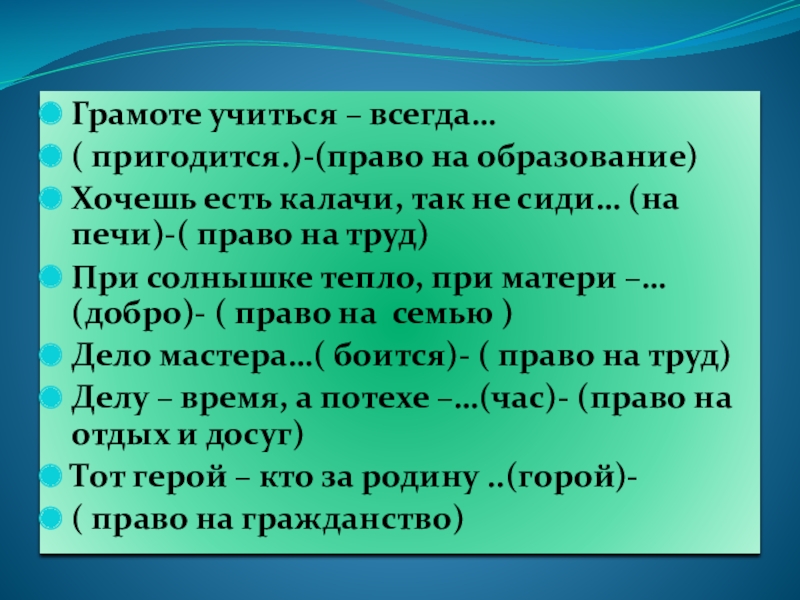 Грамоте учиться – всегда…
( пригодится.)-(право на образование)
Хочешь есть калачи, так не сиди… (на печи)-( право на труд)
При солнышке тепло, при матери –…(добро)- ( право на семью )
Дело мастера…( боится)- ( право на труд)
Делу – время, а потехе –…(час)- (право на отдых и досуг)
Тот герой – кто за родину ..(горой)-
( право на гражданство)